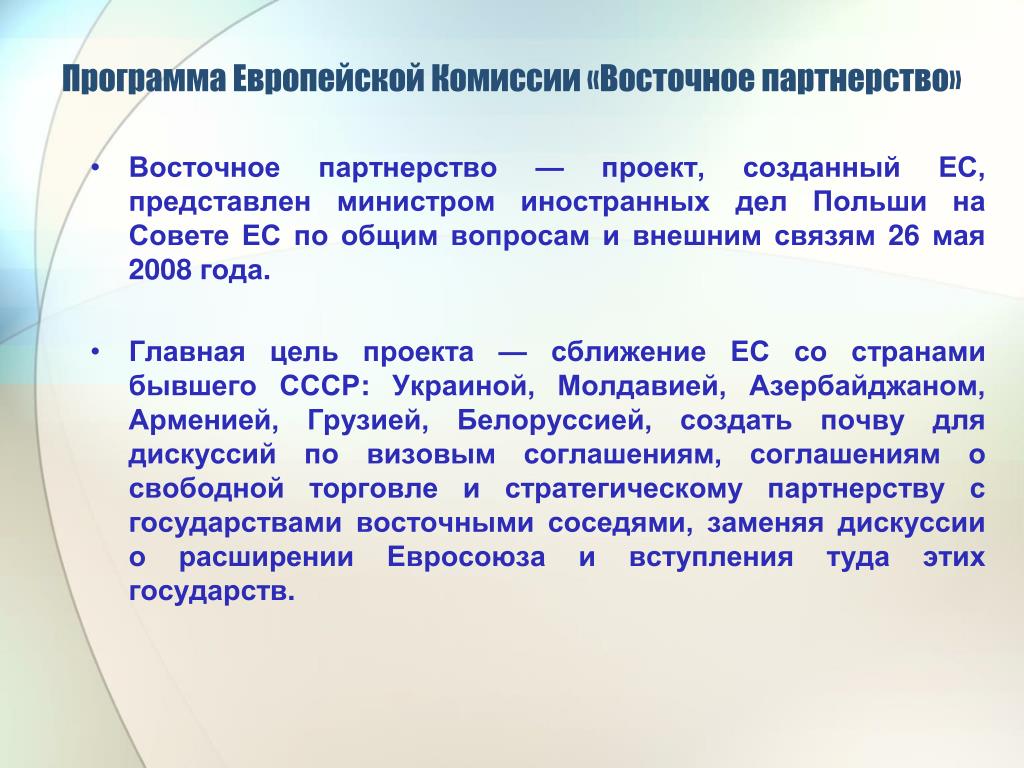 Программа Европейской Комиссии «Восточное партнерство»

• Восточное партнерство — проект, созданный ЕС, представлен министром иностранных дел Польши на Совете ЕС по общим вопросам и внешним связям 26 мая 2008 года.

• Главная цель проекта — сближение ЕС со странами бывшего СССР: Украиной, Молдавией, Азербайджаном, Арменией, Грузией, Белоруссией, создать почву для дискуссий по визовым соглашениям, соглашениям о свободной торговле и стратегическому партнерству с государствами восточными соседями, заменяя дискуссии о расширении Евросоюза и вступления туда этих государств.